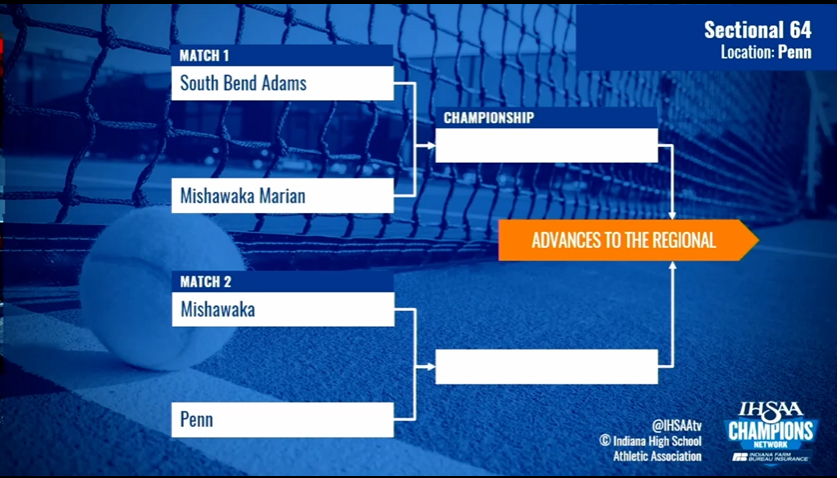 Sectional 64
Location: Penn

MATCH 1
South Bend Adams

Mishawaka Marian

CHAMPIONSHIP

ADVANCES TO THE REGIONAL

MATCH 2
Mishawaka

Penn

@IHSAAtv
© Indiana High School Athletic Association

IHSAA
CHAMPIONS
NETWORK
INDIANA FARM BUREAU INSURANCE